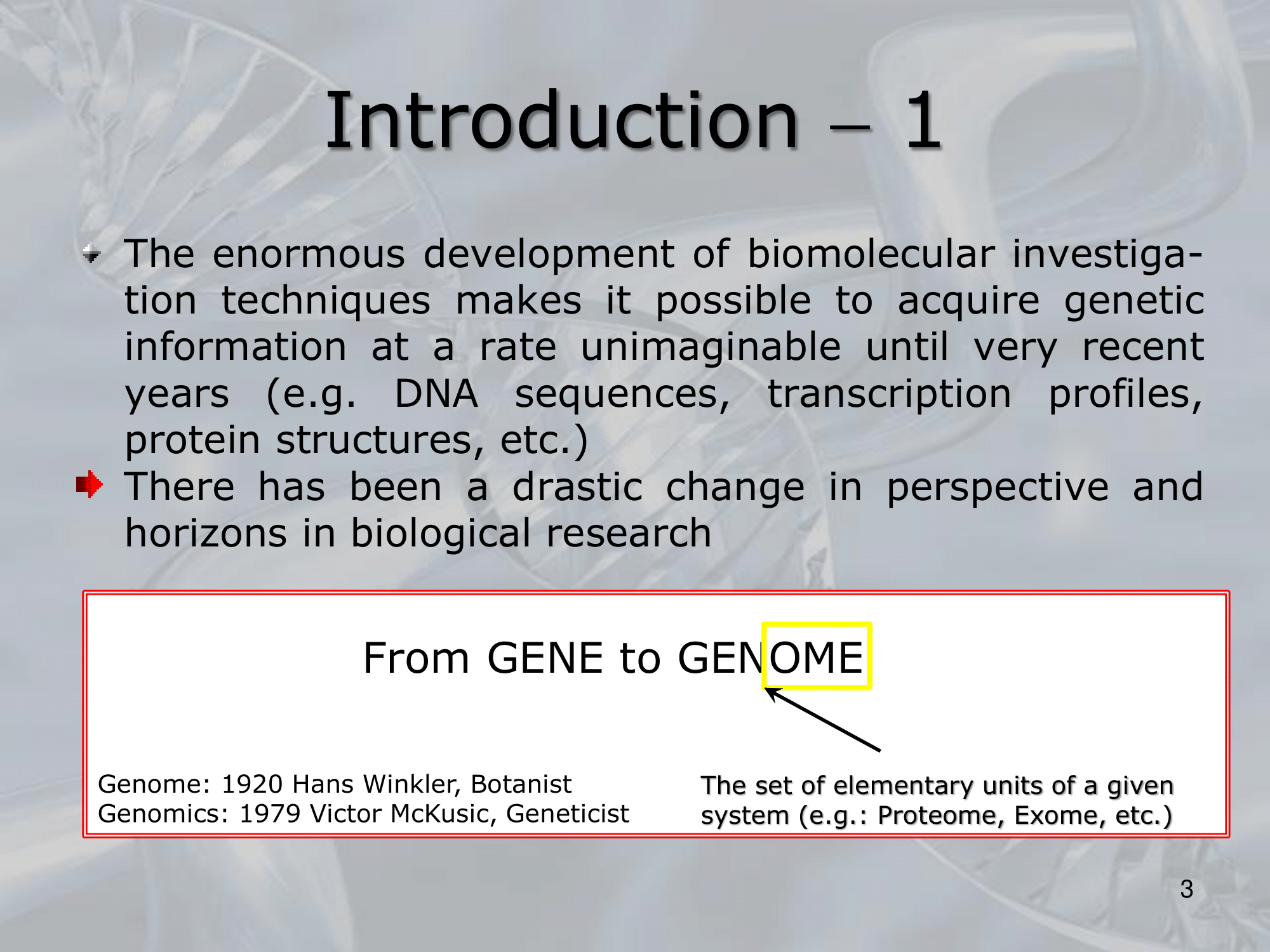 Introduction – 1

The enormous development of biomolecular investigation techniques makes it possible to acquire genetic information at a rate unimaginable until very recent years (e.g. DNA sequences, transcription profiles, protein structures, etc.)

There has been a drastic change in perspective and horizons in biological research

From GENE to GENOME

Genome: 1920 Hans Winkler, Botanist
Genomics: 1979 Victor McKusic, Geneticist

The set of elementary units of a given system (e.g.: Proteome, Exome, etc.)

3